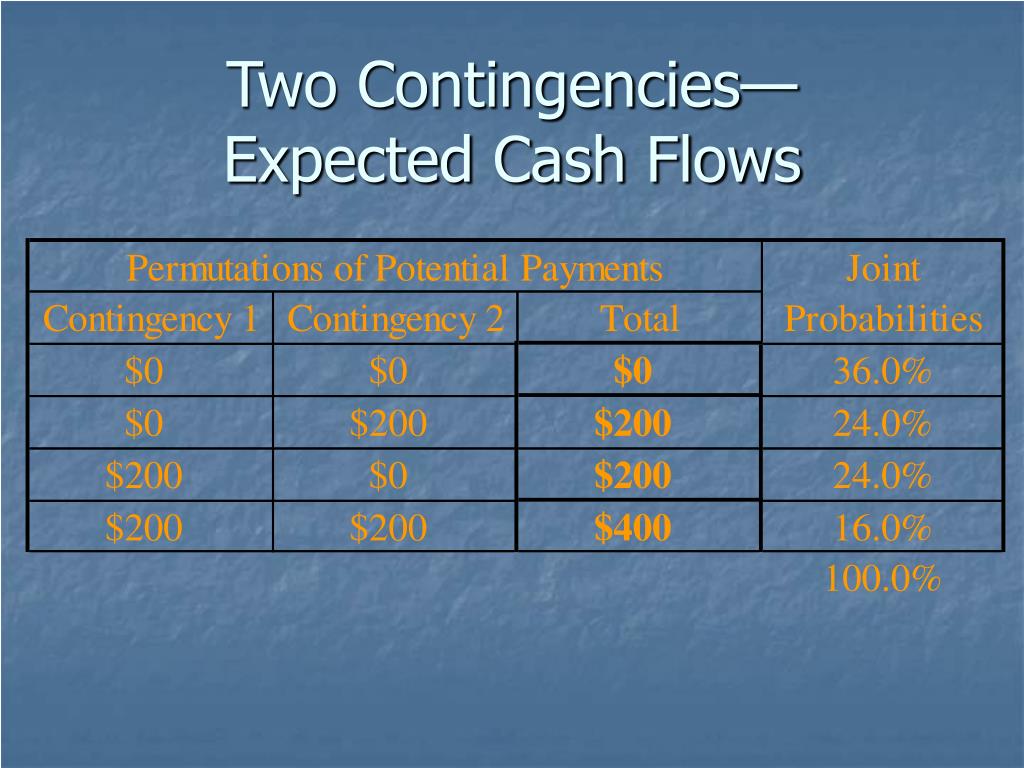 Two Contingencies—
Expected Cash Flows

| Permutations of Potential Payments | | | Joint Probabilities |
|---|---|---|---|
| Contingency 1 | Contingency 2 | Total | |
| \$0 | \$0 | **\$0** | 36.0% |
| \$0 | \$200 | **\$200** | 24.0% |
| \$200 | \$0 | **\$200** | 24.0% |
| \$200 | \$200 | **\$400** | 16.0% |
| | | | 100.0% |